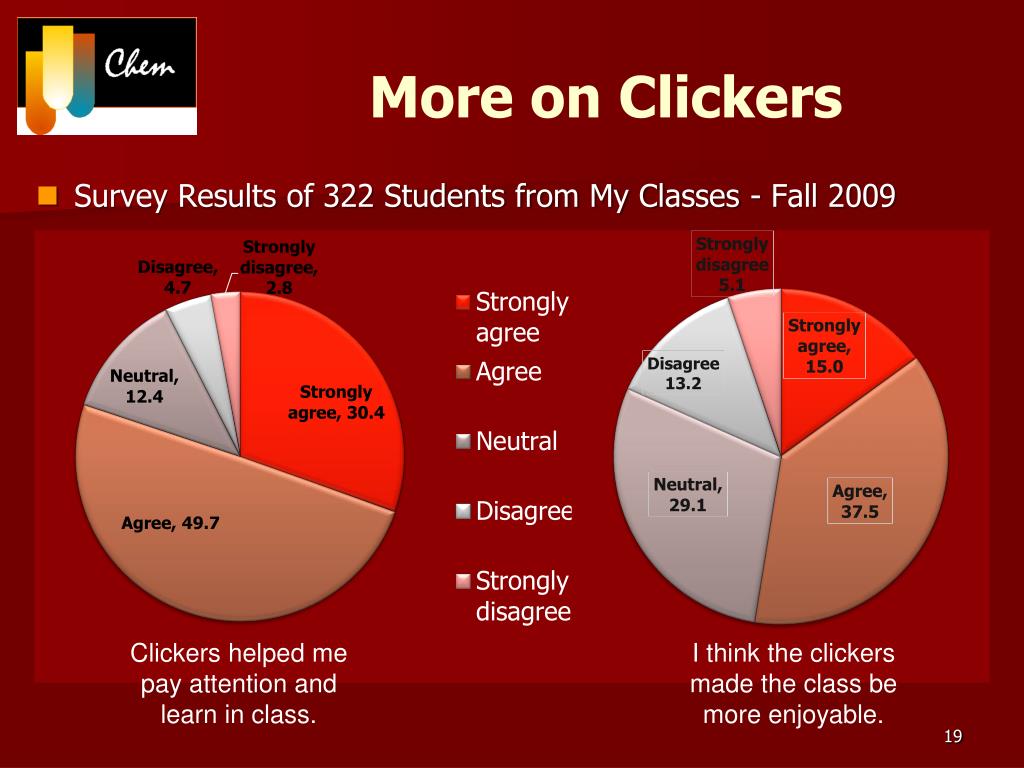 Chem

More on Clickers

Survey Results of 322 Students from My Classes - Fall 2009

Disagree, 4.7

Strongly disagree, 2.8

Neutral, 12.4

Strongly agree, 30.4

Agree, 49.7

Strongly agree

Agree

Neutral

Disagree

Strongly disagree

Strongly disagree 5.1

Strongly agree, 15.0

Disagree 13.2

Neutral, 29.1

Agree, 37.5

Clickers helped me pay attention and learn in class.

I think the clickers made the class be more enjoyable.

19